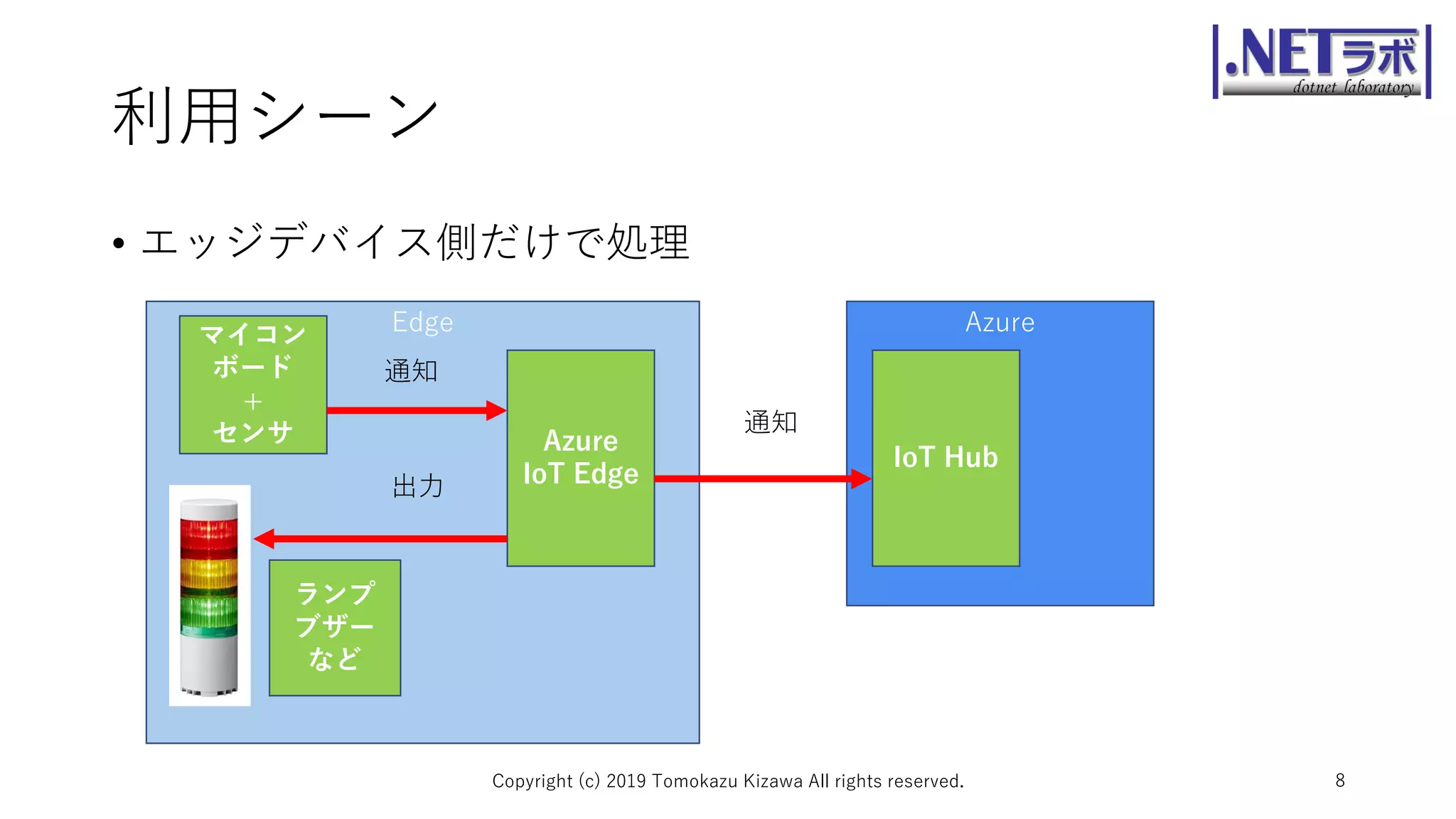 .NETラボ
dotnet laboratory

利用シーン

• エッジデバイス側だけで処理

Edge

マイコンボード
+
センサ

通知

Azure IoT Edge

出力

ランプ
ブザー
など

通知

Azure

IoT Hub

Copyright (c) 2019 Tomokazu Kizawa All rights reserved.

8